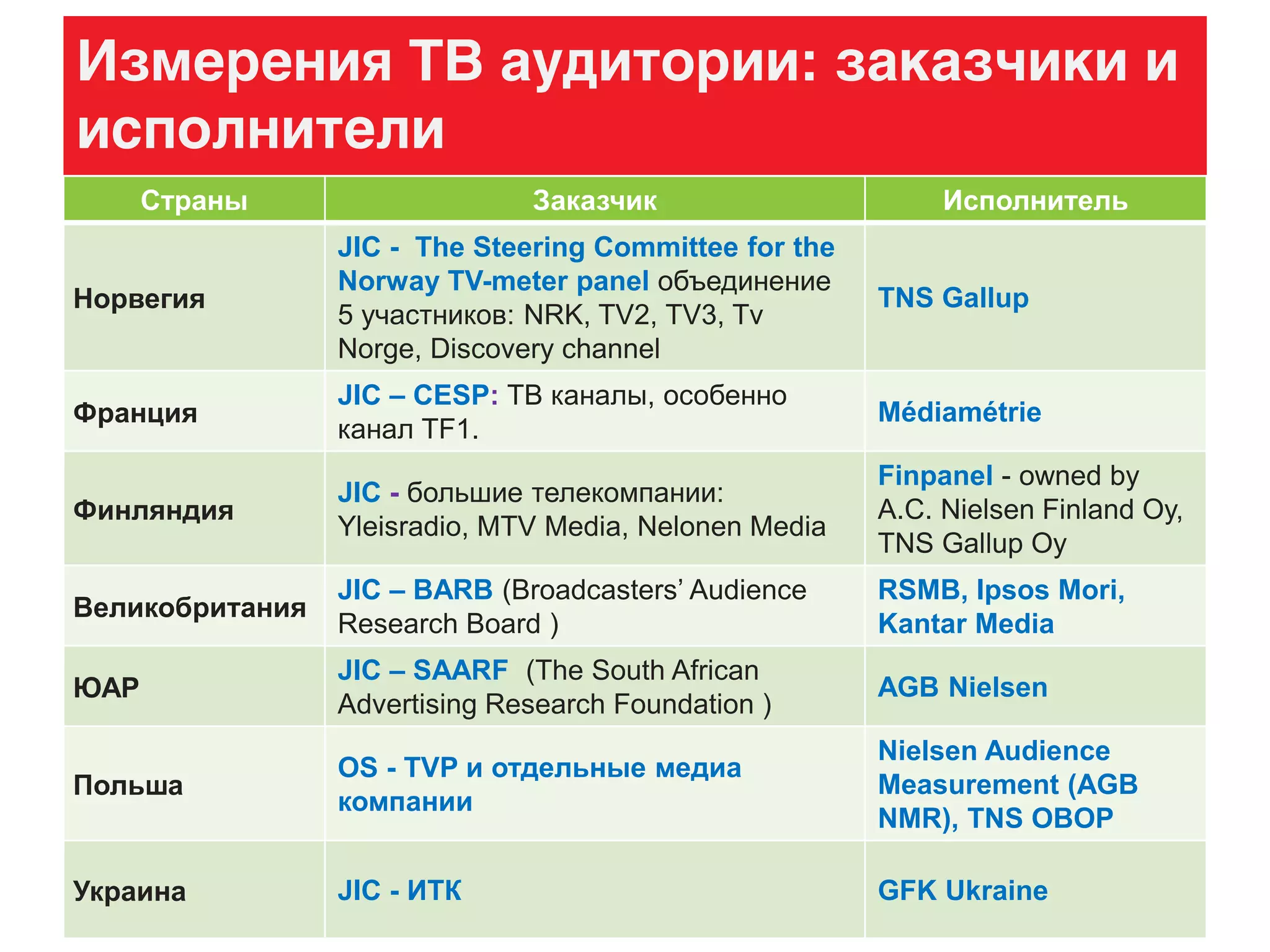 Измерения ТВ аудитории: заказчики и исполнители

| Страны | Заказчик | Исполнитель |
|---|---|---|
| Норвегия | JIC - The Steering Committee for the Norway TV-meter panel объединение 5 участников: NRK, TV2, TV3, Tv Norge, Discovery channel | TNS Gallup |
| Франция | JIC – CESP: ТВ каналы, особенно канал TF1. | Médiamétrie |
| Финляндия | JIC - большие телекомпании: Yleisradio, MTV Media, Nelonen Media | Finpanel - owned by A.C. Nielsen Finland Oy, TNS Gallup Oy |
| Великобритания | JIC – BARB (Broadcasters' Audience Research Board ) | RSMB, Ipsos Mori, Kantar Media |
| ЮАР | JIC – SAARF (The South African Advertising Research Foundation ) | AGB Nielsen |
| Польша | OS - TVP и отдельные медиа компании | Nielsen Audience Measurement (AGB NMR), TNS OBOP |
| Украина | JIC - ИТК | GFK Ukraine |